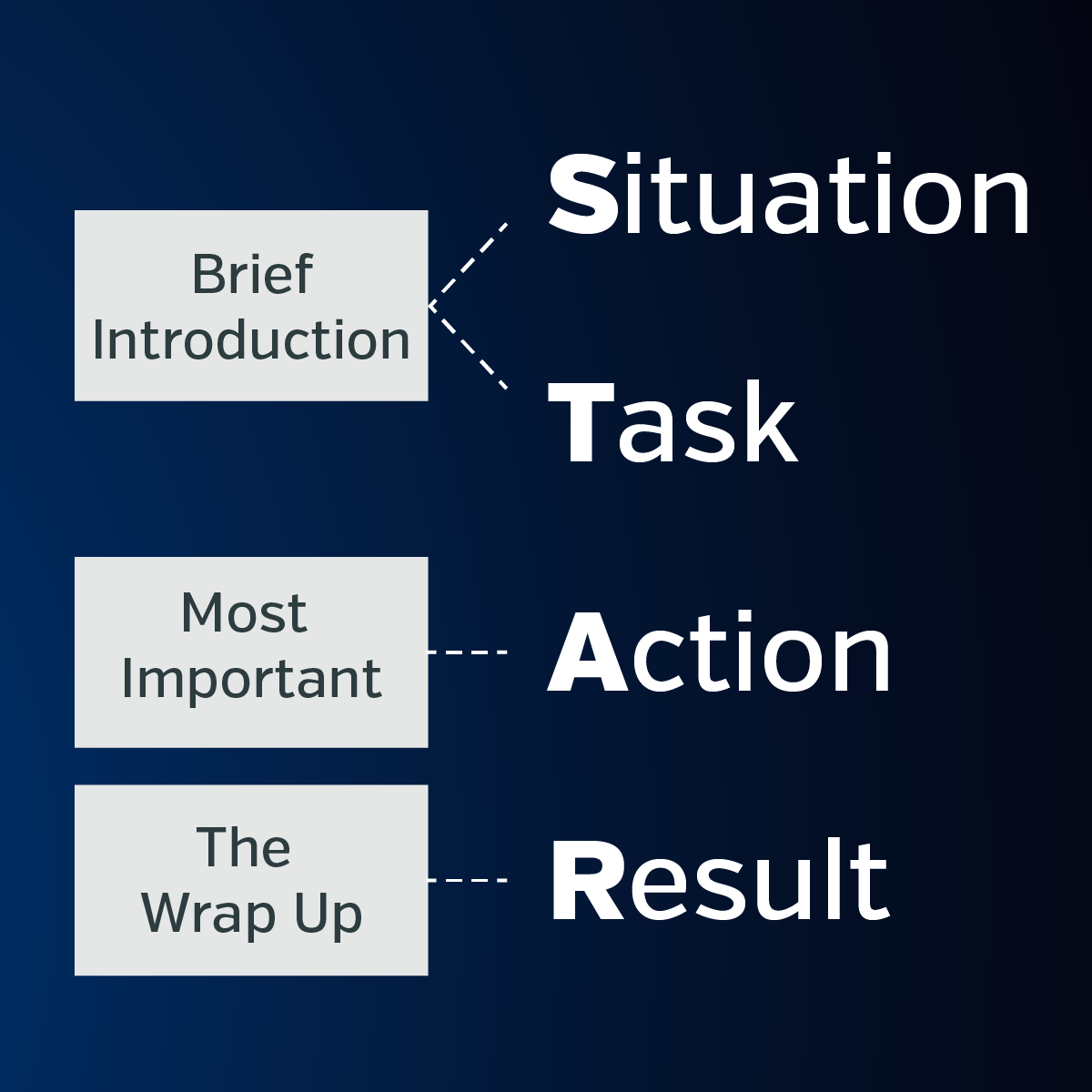 Brief Introduction

Situation

Task

Most Important

Action

The Wrap Up

Result